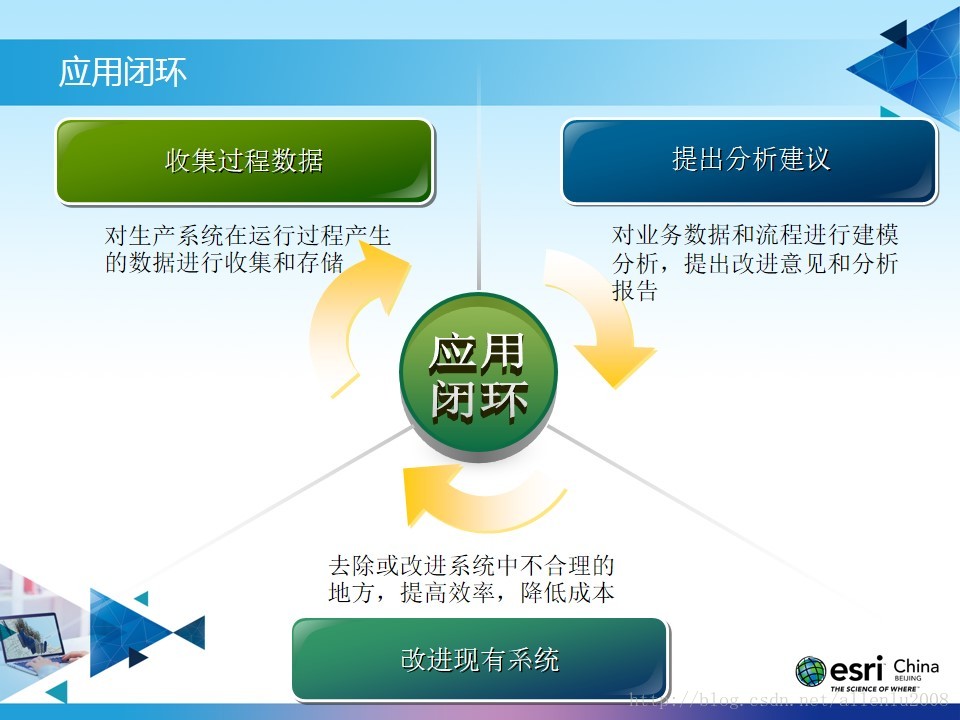 应用闭环

收集过程数据

对生产系统在运行过程产生的数据进行收集和存储

提出分析建议

对业务数据和流程进行建模分析，提出改进意见和分析报告

应用闭环

去除或改进系统中不合理的地方，提高效率，降低成本

改进现有系统

esri China BEIJING THE SCIENCE OF WHERE

http://blog.csdn.net/allenlu2008